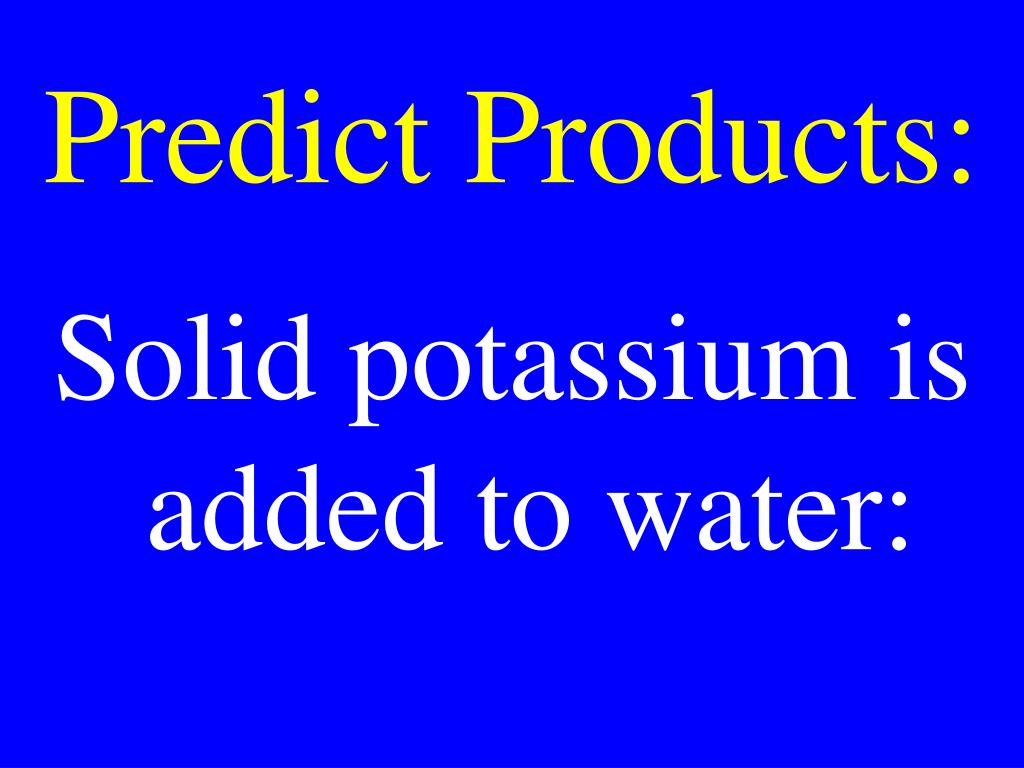 Predict Products:

Solid potassium is added to water: